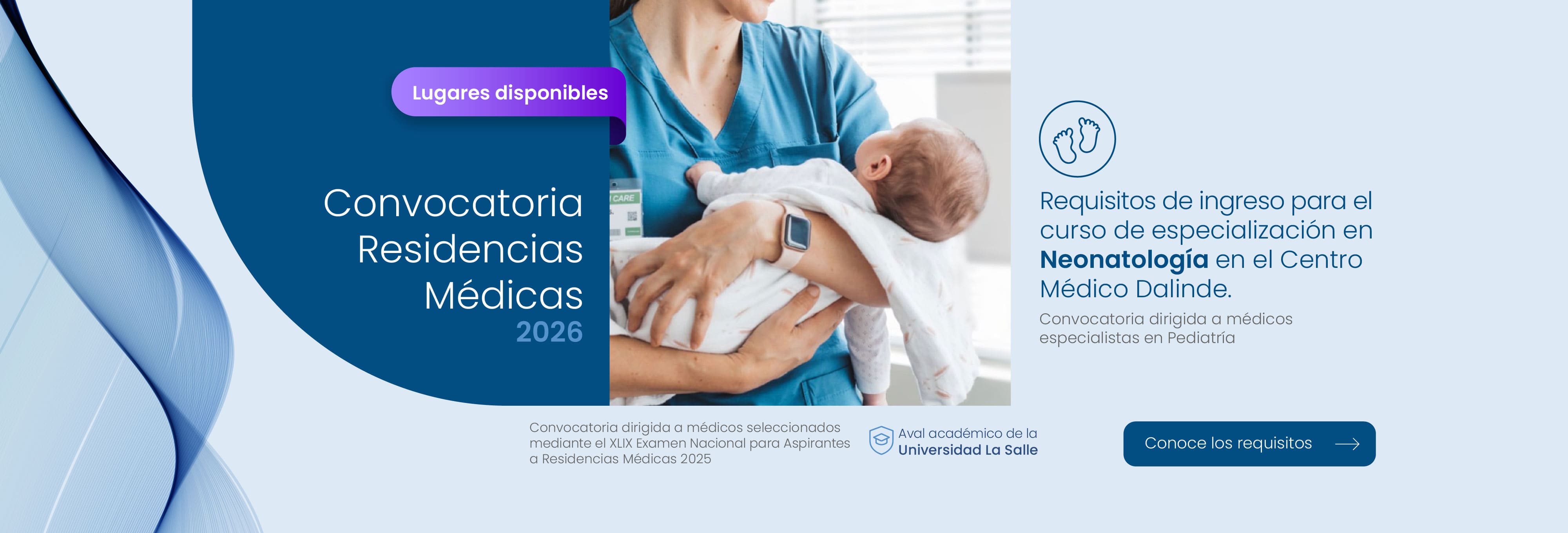 Lugares disponibles

Convocatoria Residencias Médicas 2026

CARE

Requisitos de ingreso para el curso de especialización en **Neonatología** en el Centro Médico Dalinde.

Convocatoria dirigida a médicos especialistas en Pediatría

Convocatoria dirigida a médicos seleccionados mediante el XLIX Examen Nacional para Aspirantes a Residencias Médicas 2025

Aval académico de la Universidad La Salle

Conoce los requisitos